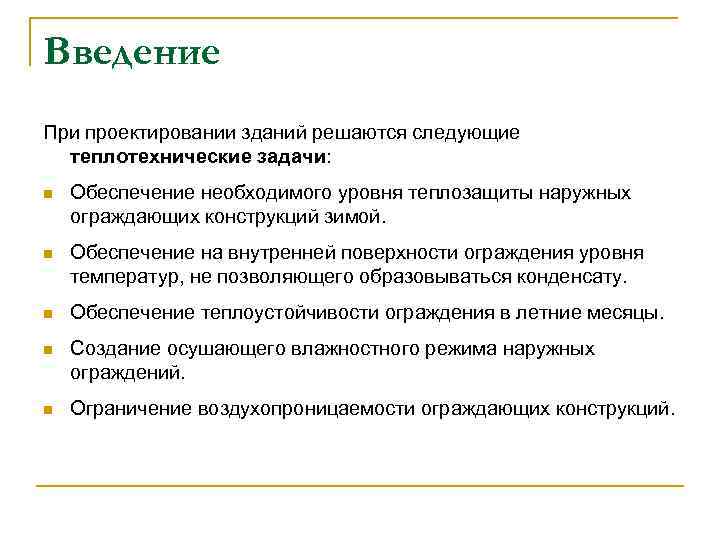 Введение

При проектировании зданий решаются следующие теплотехнические задачи:

Обеспечение необходимого уровня теплозащиты наружных ограждающих конструкций зимой.

Обеспечение на внутренней поверхности ограждения уровня температур, не позволяющего образовываться конденсату.

Обеспечение теплоустойчивости ограждения в летние месяцы.

Создание осушающего влажностного режима наружных ограждений.

Ограничение воздухопроницаемости ограждающих конструкций.